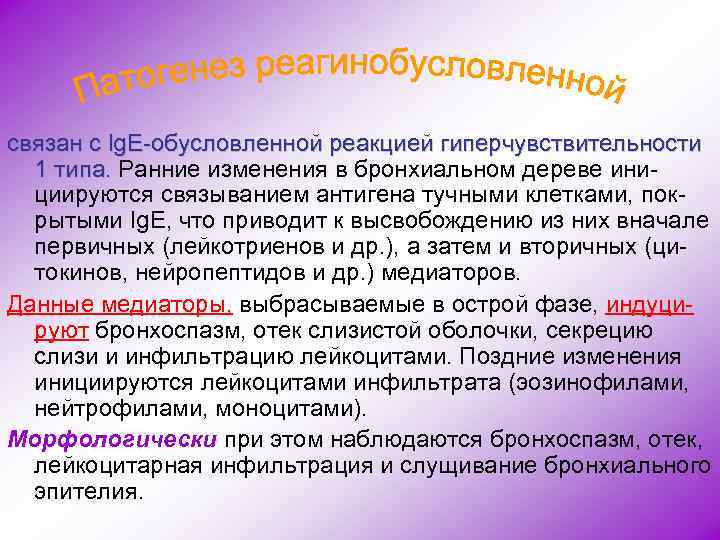 Патогенез реагинобусловленной

связан с IgE-обусловленной реакцией гиперчувствительности 1 типа. Ранние изменения в бронхиальном дереве инициируются связыванием антигена тучными клетками, покрытыми IgE, что приводит к высвобождению из них вначале первичных (лейкотриенов и др.), а затем и вторичных (цитокинов, нейропептидов и др.) медиаторов.

Данные медиаторы, выбрасываемые в острой фазе, индуцируют бронхоспазм, отек слизистой оболочки, секрецию слизи и инфильтрацию лейкоцитами. Поздние изменения инициируются лейкоцитами инфильтрата (эозинофилами, нейтрофилами, моноцитами).

Морфологически при этом наблюдаются бронхоспазм, отек, лейкоцитарная инфильтрация и слущивание бронхиального эпителия.